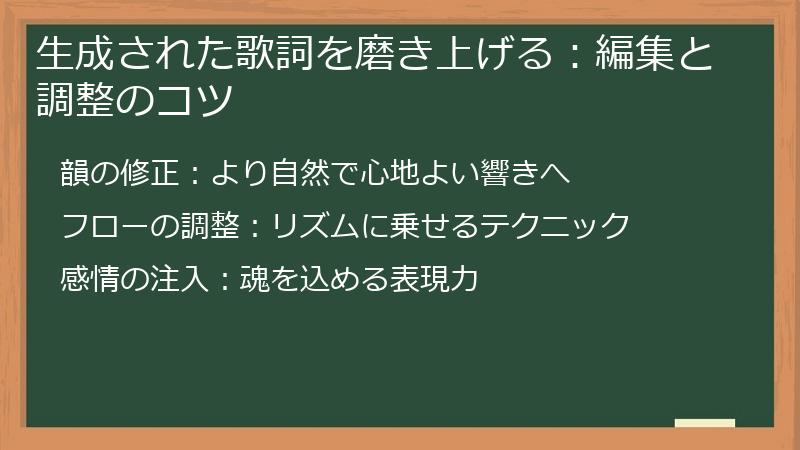 生成された歌詞を磨き上げる：編集と調整のコツ

韻の修正：より自然で心地よい響きへ

フローの調整：リズムに乗せるテクニック

感情の注入：魂を込める表現力